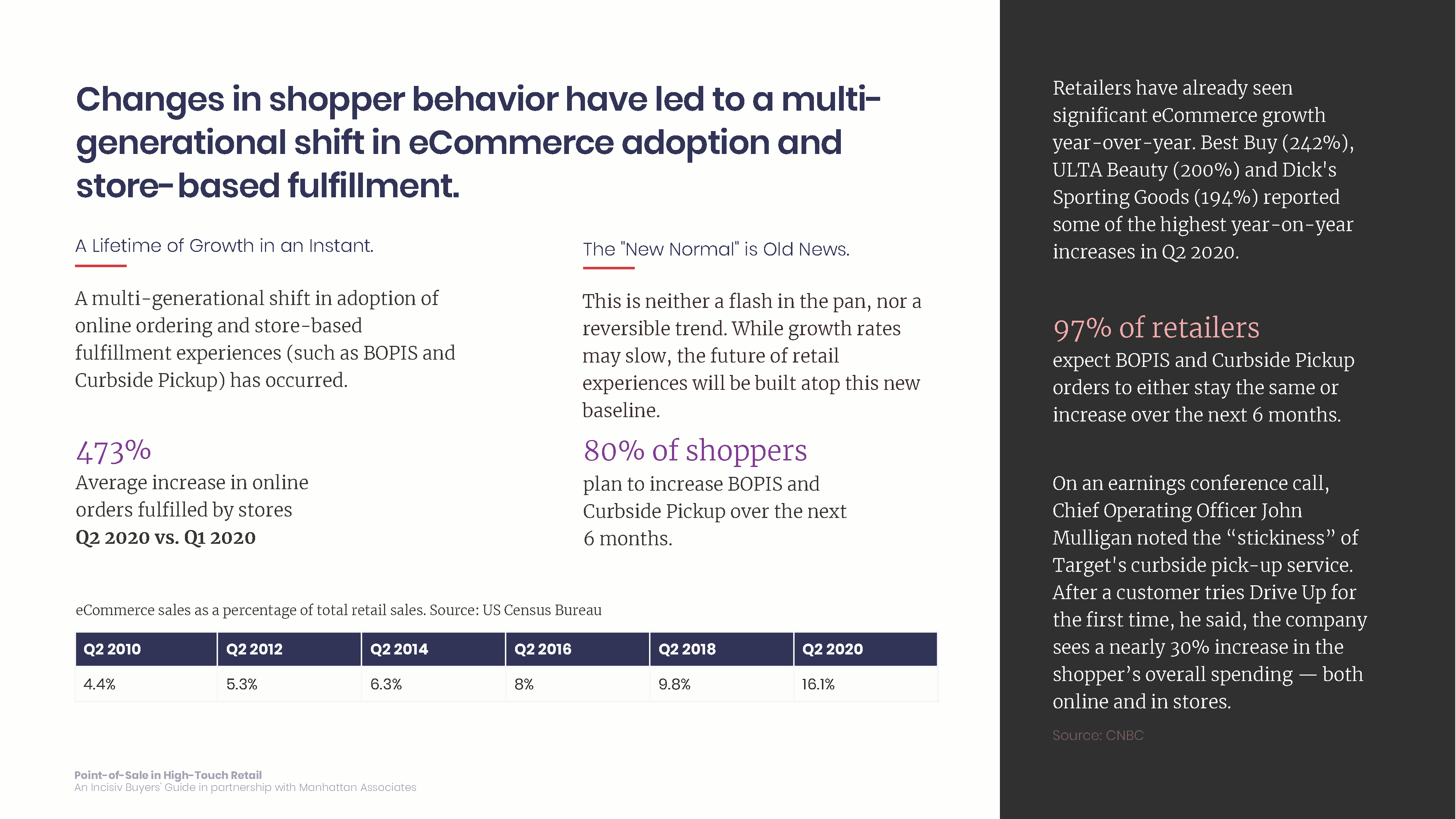 Changes in shopper behavior have led to a multi-generational shift in eCommerce adoption and store-based fulfillment.

A Lifetime of Growth in an Instant.

A multi-generational shift in adoption of online ordering and store-based fulfillment experiences (such as BOPIS and Curbside Pickup) has occurred.

473%
Average increase in online orders fulfilled by stores
Q2 2020 vs. Q1 2020

The "New Normal" is Old News.

This is neither a flash in the pan, nor a reversible trend. While growth rates may slow, the future of retail experiences will be built atop this new baseline.

80% of shoppers
plan to increase BOPIS and Curbside Pickup over the next 6 months.

eCommerce sales as a percentage of total retail sales. Source: US Census Bureau

| Q2 2010 | Q2 2012 | Q2 2014 | Q2 2016 | Q2 2018 | Q2 2020 |
|---|---|---|---|---|---|
| 4.4% | 5.3% | 6.3% | 8% | 9.8% | 16.1% |

Point-of-Sale in High-Touch Retail
An Incisiv Buyers' Guide in partnership with Manhattan Associates

Retailers have already seen significant eCommerce growth year-over-year. Best Buy (242%), ULTA Beauty (200%) and Dick's Sporting Goods (194%) reported some of the highest year-on-year increases in Q2 2020.

97% of retailers
expect BOPIS and Curbside Pickup orders to either stay the same or increase over the next 6 months.

On an earnings conference call, Chief Operating Officer John Mulligan noted the “stickiness” of Target's curbside pick-up service. After a customer tries Drive Up for the first time, he said, the company sees a nearly 30% increase in the shopper’s overall spending — both online and in stores.

Source: CNBC